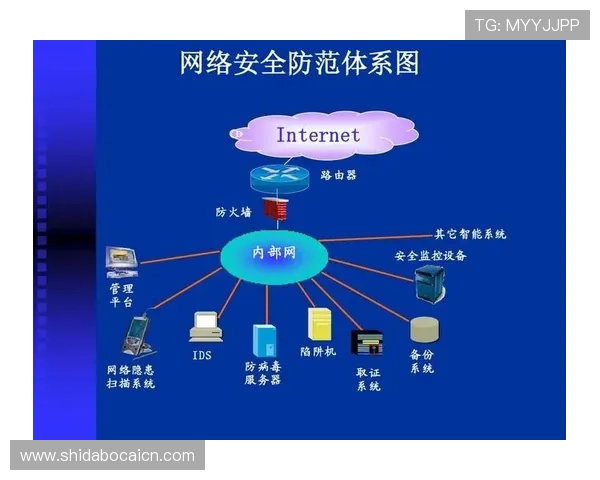 TG: MYYJJPP

网络安全防范体系图

Internet

路由器

防火墙

内部网

其它智能系统

安全监控设备

管理平台

网络隐患扫描系统

IDS

防病毒服务器

陷阱机

取证系统

备份系统

www.shidabocaicn.com